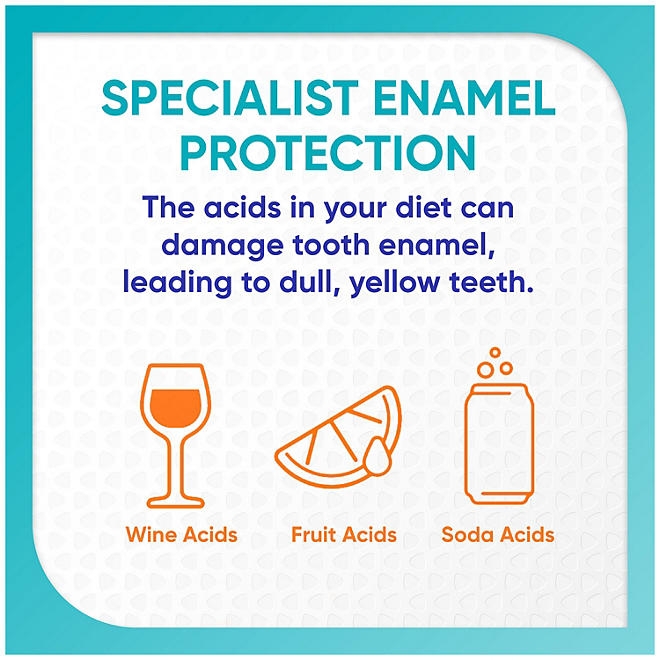 SPECIALIST ENAMEL PROTECTION

The acids in your diet can damage tooth enamel, leading to dull, yellow teeth.

Wine Acids

Fruit Acids

Soda Acids